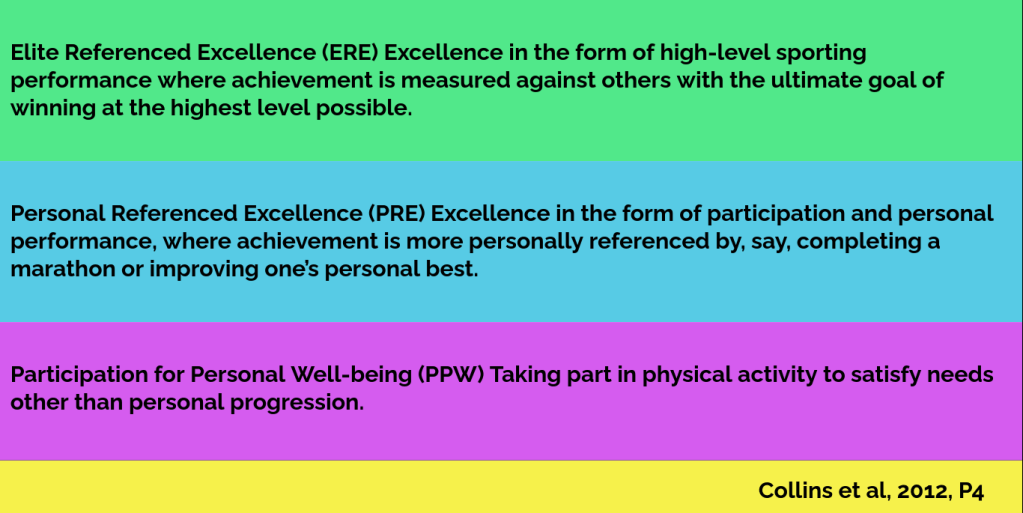 Elite Referenced Excellence (ERE) Excellence in the form of high-level sporting performance where achievement is measured against others with the ultimate goal of winning at the highest level possible.

Personal Referenced Excellence (PRE) Excellence in the form of participation and personal performance, where achievement is more personally referenced by, say, completing a marathon or improving one's personal best.

Participation for Personal Well-being (PPW) Taking part in physical activity to satisfy needs other than personal progression.

Collins et al, 2012, P4